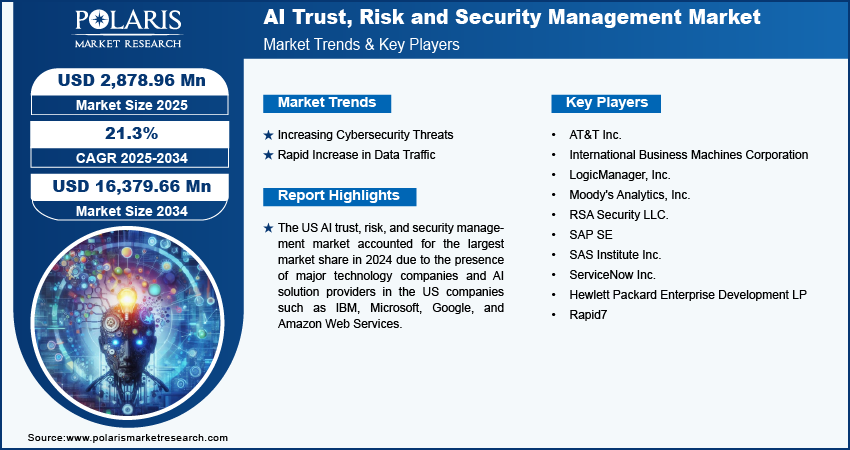 POLARIS
MARKET RESEARCH

AI Trust, Risk and Security Management Market
Market Trends & Key Players

USD 2,878.96 Mn
Market Size 2025

21.3%
CAGR 2025-2034

USD 16,379.66 Mn
Market Size 2034

Market Trends

★ Increasing Cybersecurity Threats
★ Rapid Increase in Data Traffic

Report Highlights

★ The US AI trust, risk, and security management market accounted for the largest market share in 2024 due to the presence of major technology companies and AI solution providers in the US companies such as IBM, Microsoft, Google, and Amazon Web Services.

Key Players

• AT&T Inc.
• International Business Machines Corporation
• LogicManager, Inc.
• Moody's Analytics, Inc.
• RSA Security LLC.
• SAP SE
• SAS Institute Inc.
• ServiceNow Inc.
• Hewlett Packard Enterprise Development LP
• Rapid7

Source:www.polarismarketresearch.com